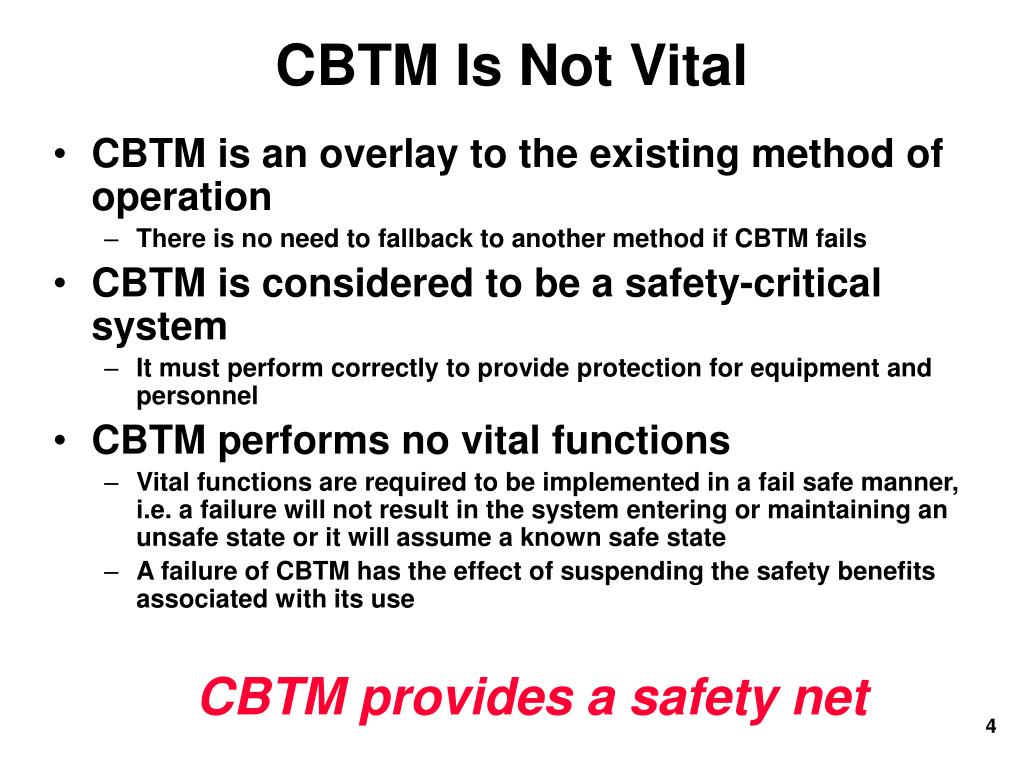 CBTM Is Not Vital

• CBTM is an overlay to the existing method of operation
– There is no need to fallback to another method if CBTM fails
• CBTM is considered to be a safety-critical system
– It must perform correctly to provide protection for equipment and personnel
• CBTM performs no vital functions
– Vital functions are required to be implemented in a fail safe manner, i.e. a failure will not result in the system entering or maintaining an unsafe state or it will assume a known safe state
– A failure of CBTM has the effect of suspending the safety benefits associated with its use

CBTM provides a safety net

4